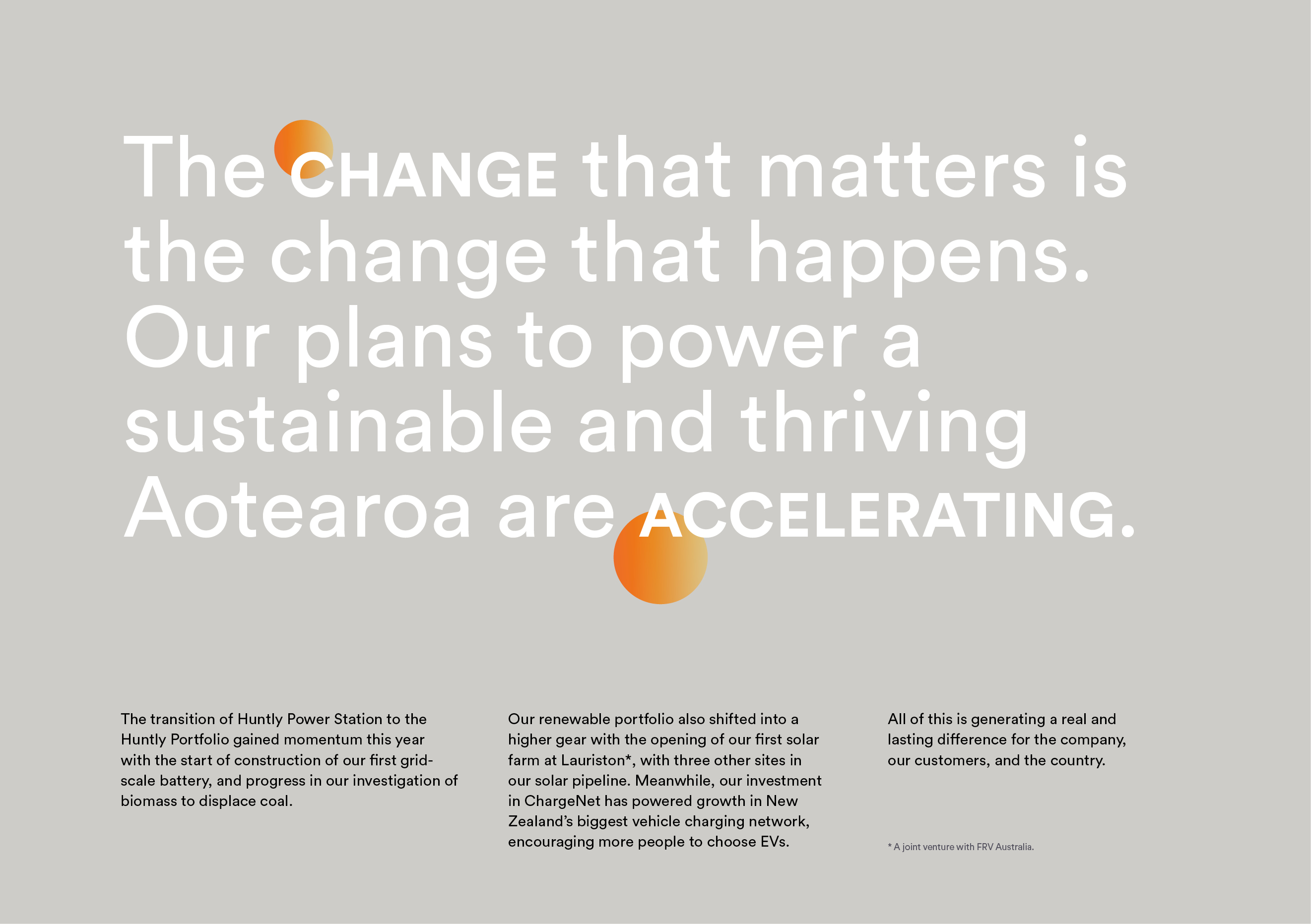 The CHANGE that matters is the change that happens. Our plans to power a sustainable and thriving Aotearoa are ACCELERATING.

The transition of Huntly Power Station to the Huntly Portfolio gained momentum this year with the start of construction of our first grid-scale battery, and progress in our investigation of biomass to displace coal.

Our renewable portfolio also shifted into a higher gear with the opening of our first solar farm at Lauriston*, with three other sites in our solar pipeline. Meanwhile, our investment in ChargeNet has powered growth in New Zealand's biggest vehicle charging network, encouraging more people to choose EVs.

All of this is generating a real and lasting difference for the company, our customers, and the country.

* A joint venture with FRV Australia.